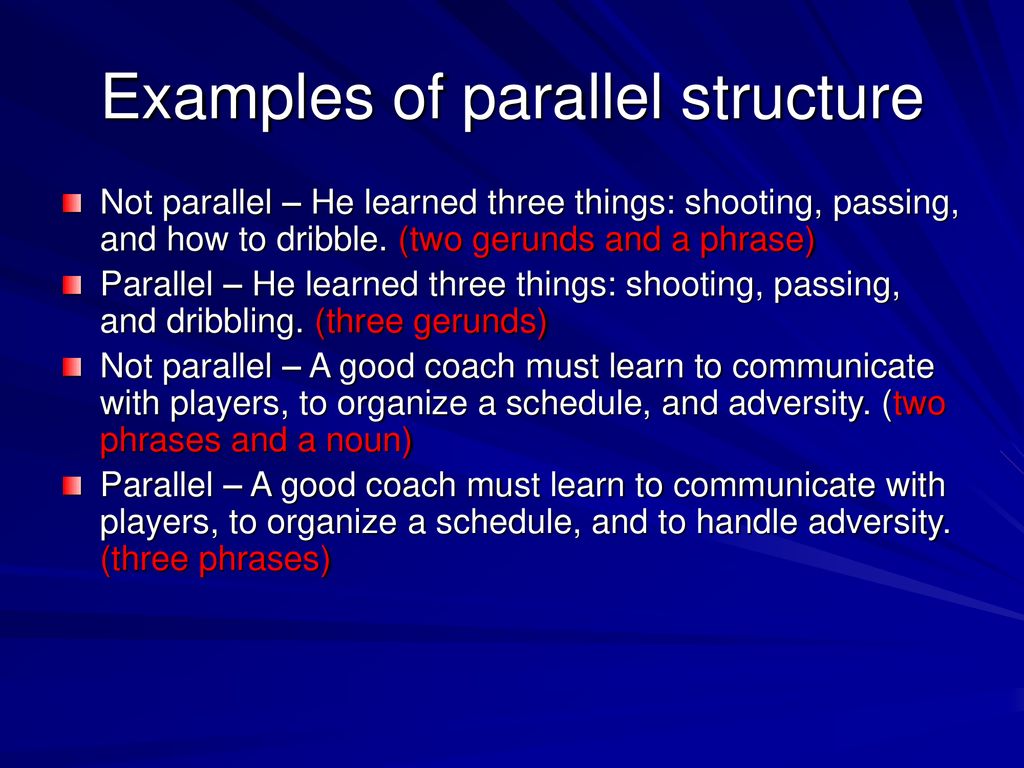 Examples of parallel structure

Not parallel – He learned three things: shooting, passing, and how to dribble. (two gerunds and a phrase)

Parallel – He learned three things: shooting, passing, and dribbling. (three gerunds)

Not parallel – A good coach must learn to communicate with players, to organize a schedule, and adversity. (two phrases and a noun)

Parallel – A good coach must learn to communicate with players, to organize a schedule, and to handle adversity. (three phrases)